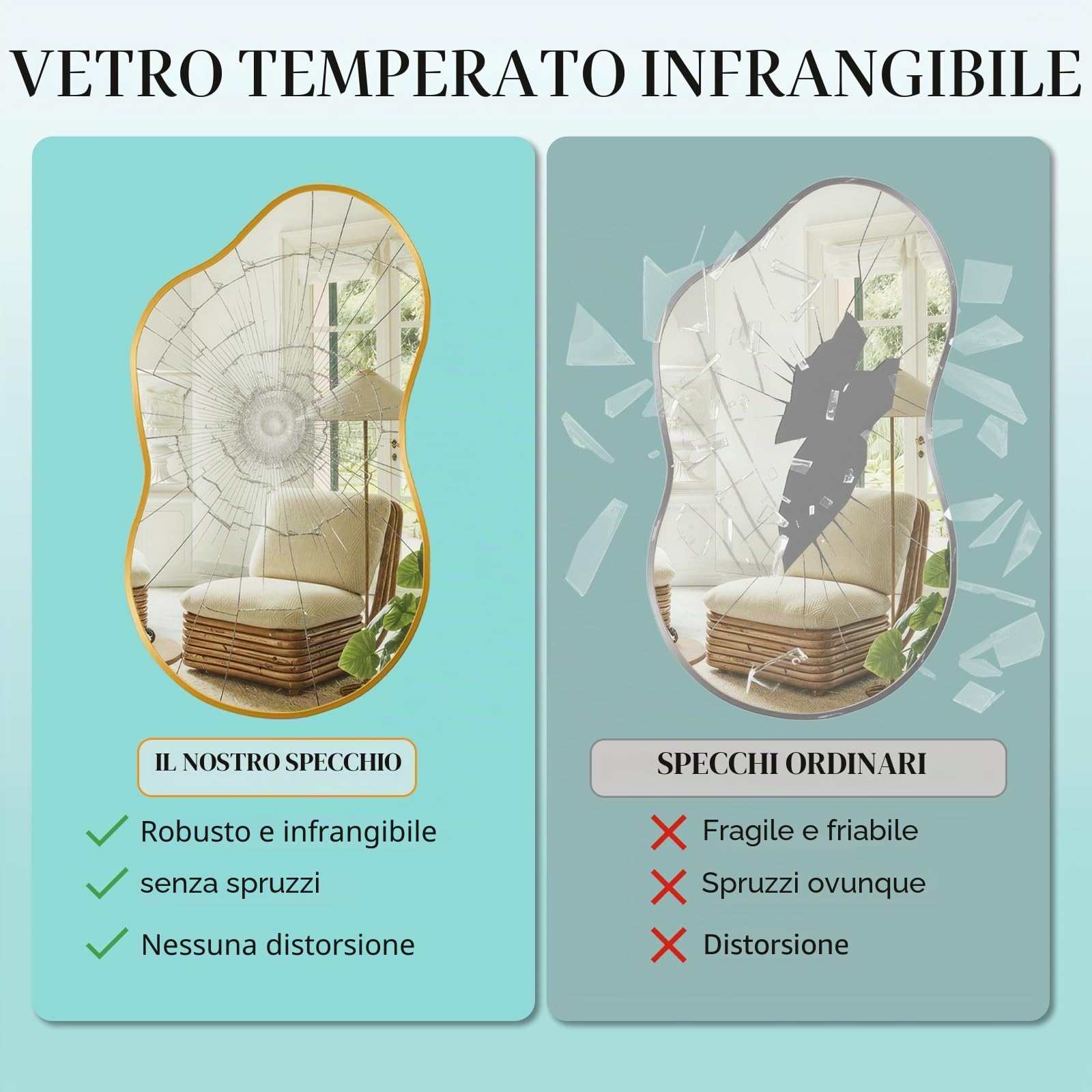 VETRO TEMPERATO INFRANGIBILE

IL NOSTRO SPECCHIO

Robusto e infrangibile

senza spruzzi

Nessuna distorsione

SPECCHI ORDINARI

Fragile e friabile

Spruzzi ovunque

Distorsione